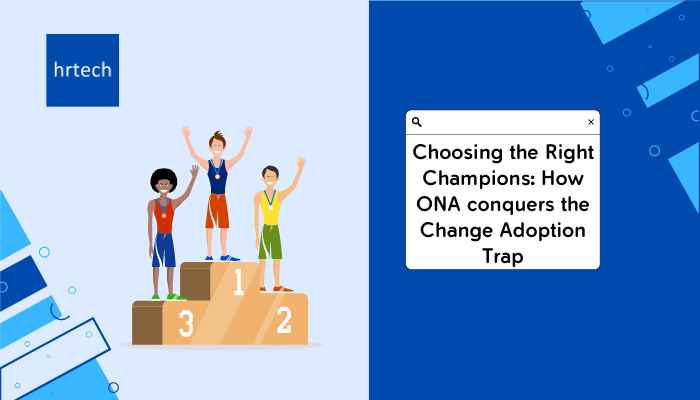 hrtech

1

3

2

×

Choosing the Right Champions: How ONA conquers the Change Adoption Trap